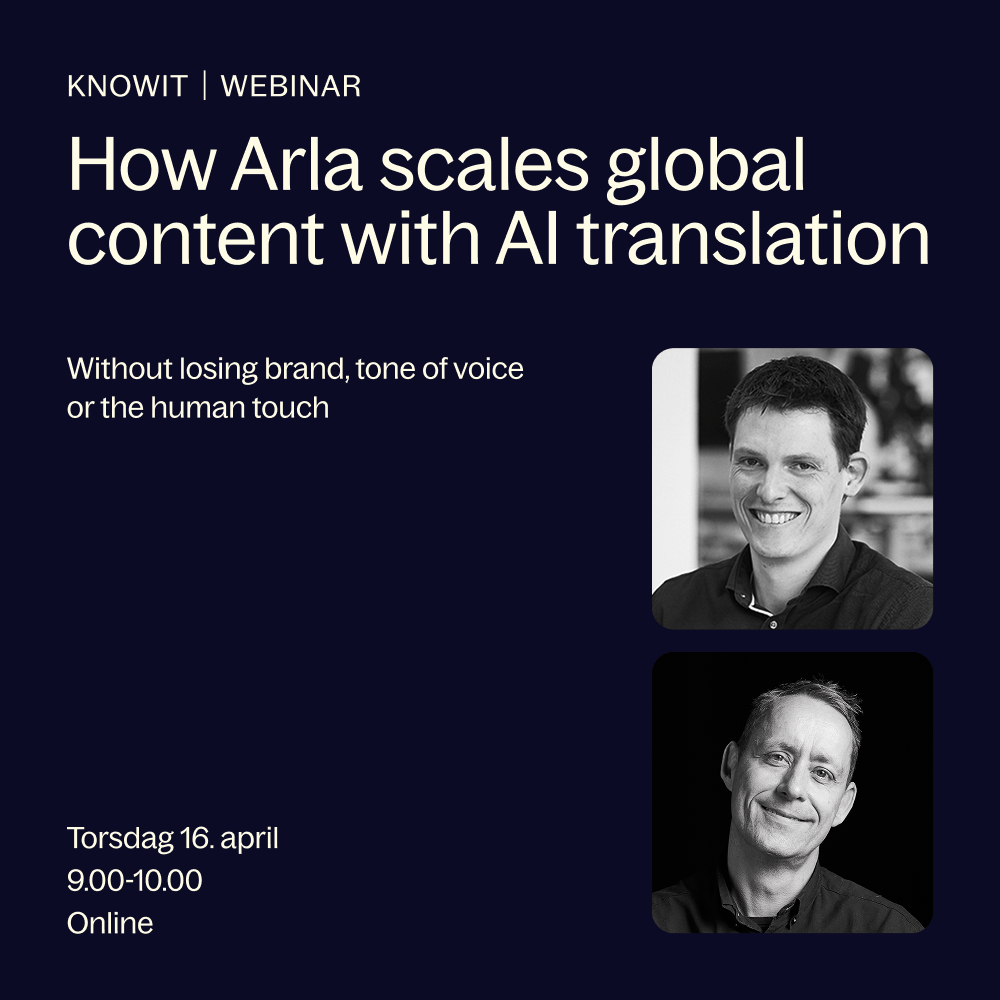 KNOWIT | WEBINAR

How Arla scales global content with AI translation

Without losing brand, tone of voice or the human touch

Torsdag 16. april
9.00-10.00
Online